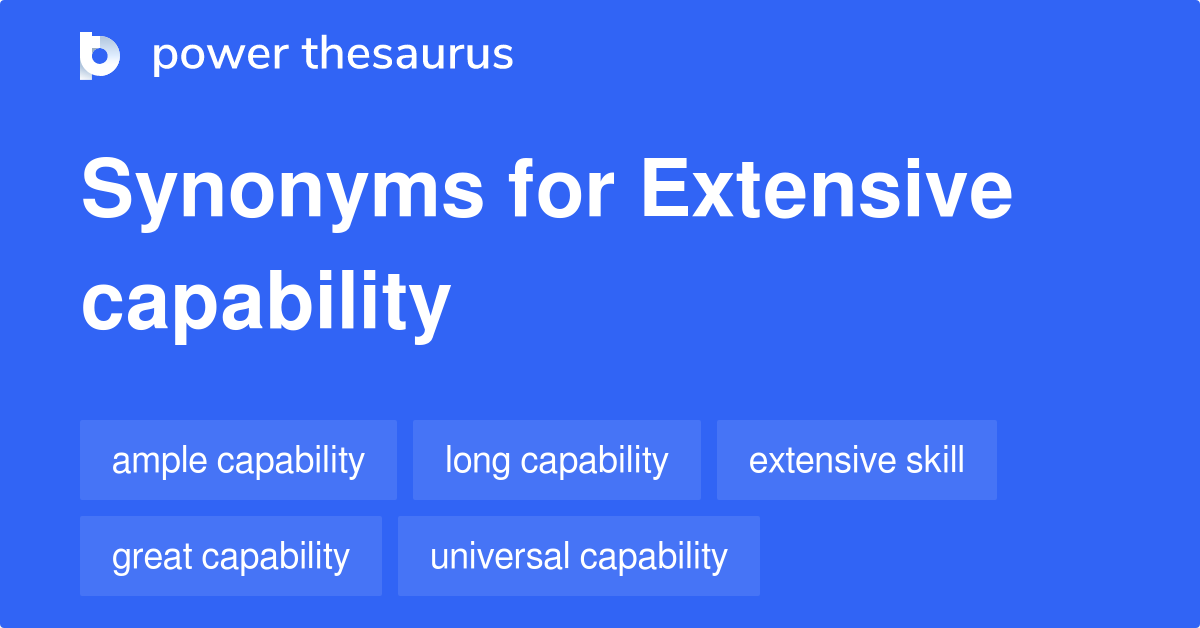 power thesaurus

Synonyms for Extensive capability

ample capability
long capability
extensive skill
great capability
universal capability